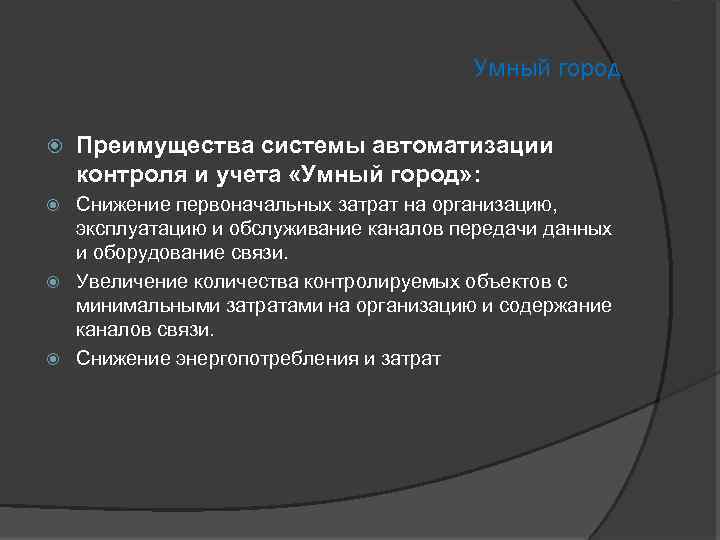 Умный город

Преимущества системы автоматизации контроля и учета «Умный город»:

Снижение первоначальных затрат на организацию, эксплуатацию и обслуживание каналов передачи данных и оборудование связи.

Увеличение количества контролируемых объектов с минимальными затратами на организацию и содержание каналов связи.

Снижение энергопотребления и затрат